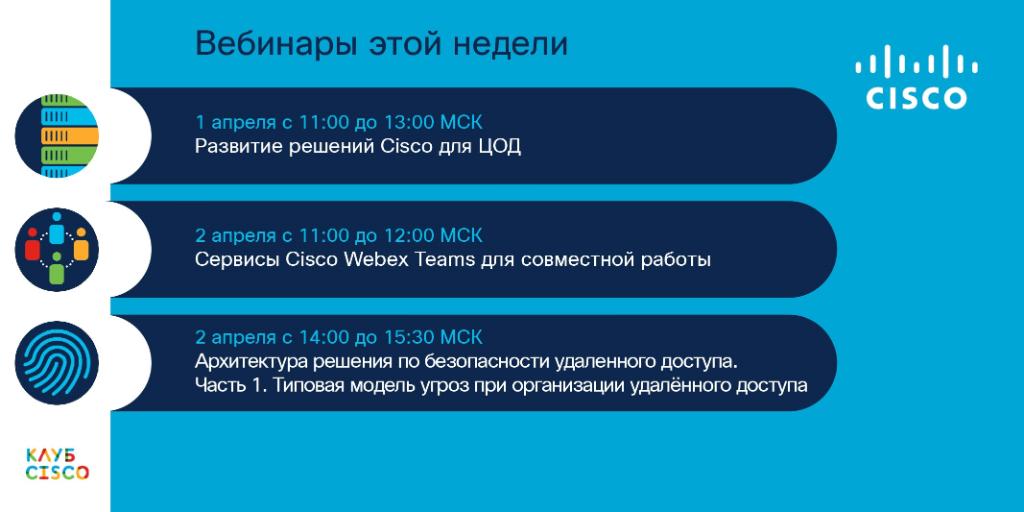 Вебинары этой недели

CISCO

1 апреля с 11:00 до 13:00 МСК
Развитие решений Cisco для ЦОД

2 апреля с 11:00 до 12:00 МСК
Сервисы Cisco Webex Teams для совместной работы

2 апреля с 14:00 до 15:30 МСК
Архитектура решения по безопасности удаленного доступа.
Часть 1. Типовая модель угроз при организации удалённого доступа

КЛУБ
CISCO